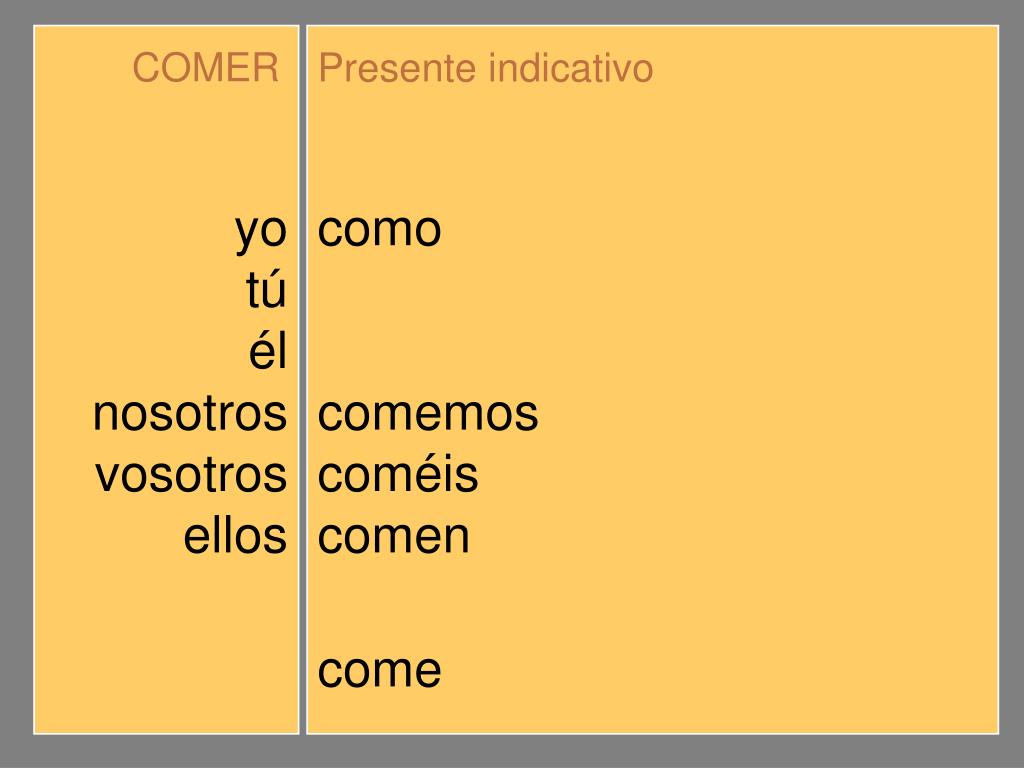 COMER

yo
tú
él
nosotros
vosotros
ellos

Presente indicativo

como


comemos
coméis
comen

come